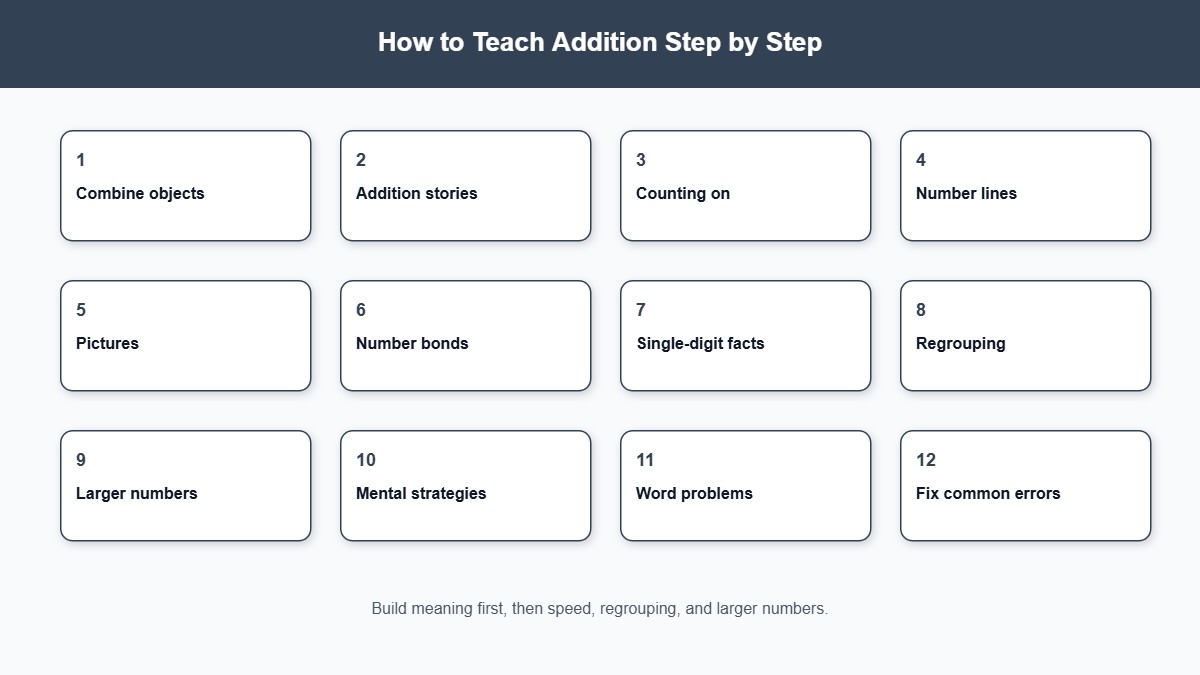 How to Teach Addition Step by Step

1
Combine objects

2
Addition stories

3
Counting on

4
Number lines

5
Pictures

6
Number bonds

7
Single-digit facts

8
Regrouping

9
Larger numbers

10
Mental strategies

11
Word problems

12
Fix common errors

Build meaning first, then speed, regrouping, and larger numbers.